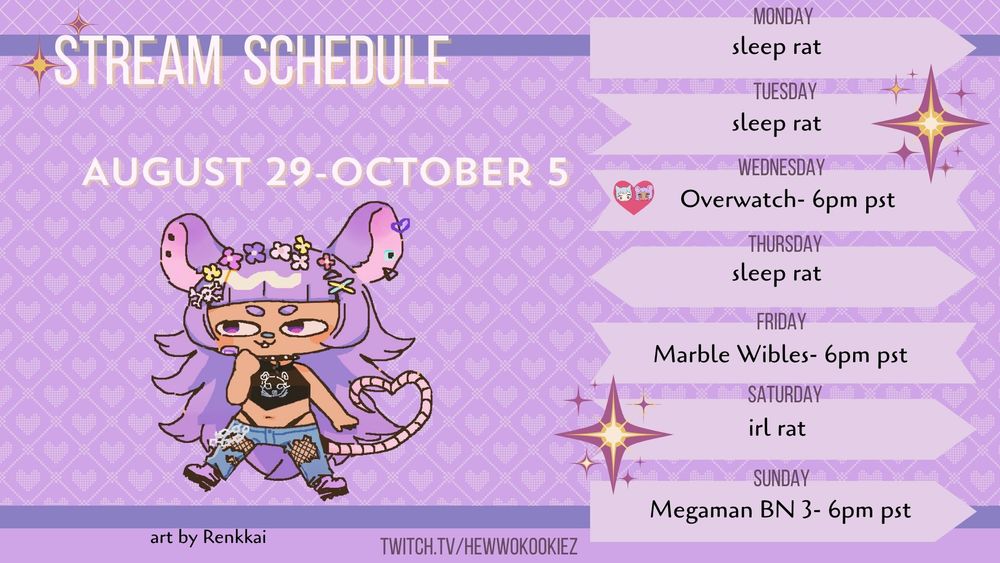 STREAM SCHEDULE

AUGUST 29-OCTOBER 5

MONDAY
sleep rat

TUESDAY
sleep rat

WEDNESDAY
Overwatch- 6pm pst

THURSDAY
sleep rat

FRIDAY
Marble Wibles- 6pm pst

SATURDAY
irl rat

SUNDAY
Megaman BN 3- 6pm pst

art by Renkkai

TWITCH.TV/HEWWOKOOKIEZ